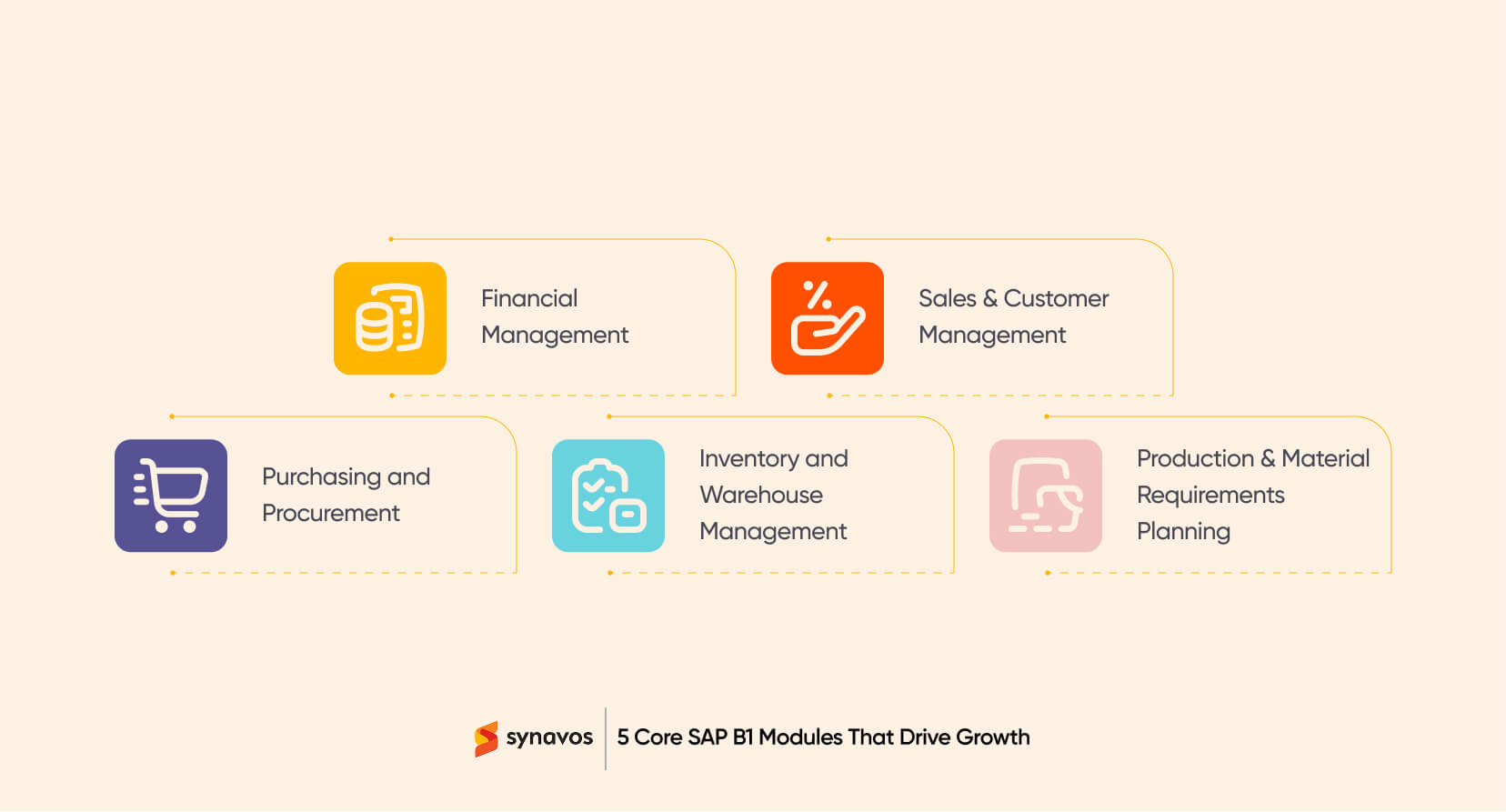 Financial Management

Sales & Customer Management

Purchasing and Procurement

Inventory and Warehouse Management

Production & Material Requirements Planning

synavos

5 Core SAP B1 Modules That Drive Growth